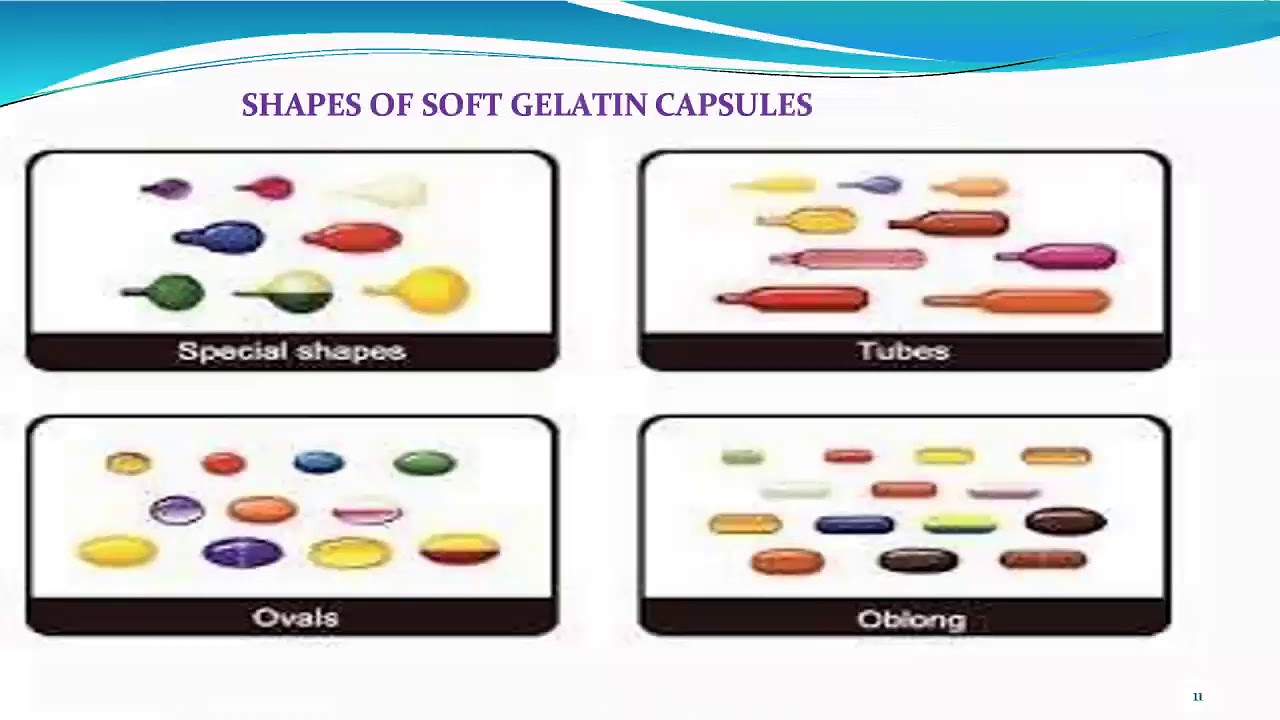 SHAPES OF SOFT GELATIN CAPSULES

Special shapes

Tubes

Ovals

Oblong

11